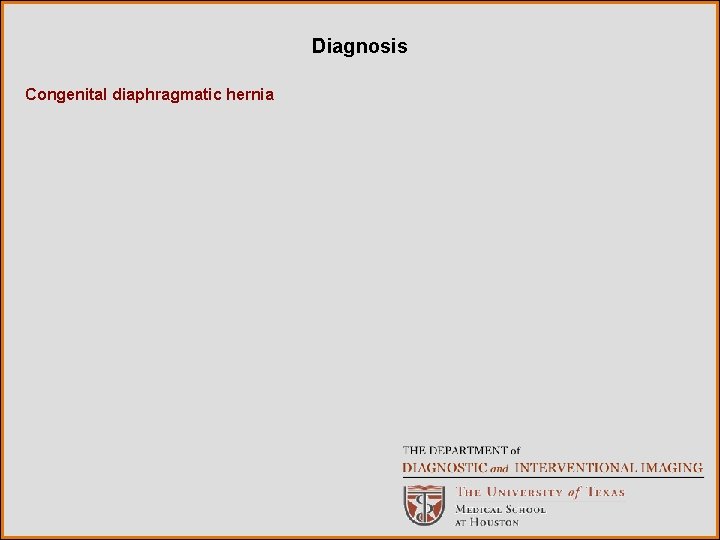 Diagnosis

Congenital diaphragmatic hernia

THE DEPARTMENT of
DIAGNOSTIC and INTERVENTIONAL IMAGING

THE UNIVERSITY of TEXAS
MEDICAL SCHOOL
AT HOUSTON